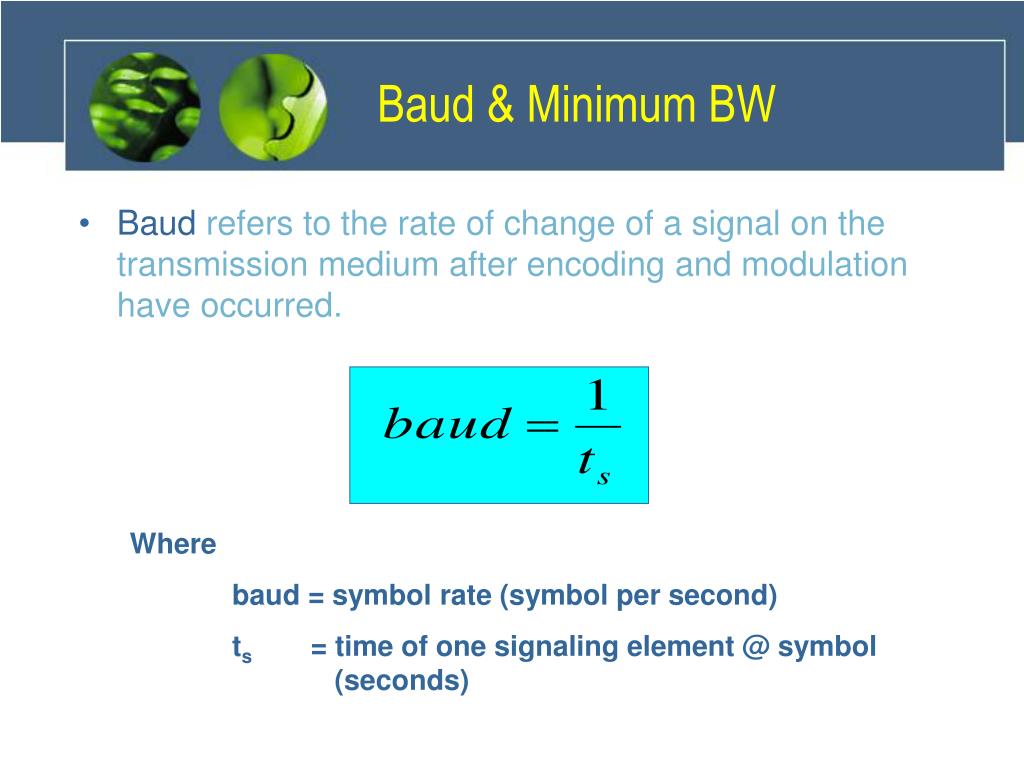 Baud & Minimum BW

• Baud refers to the rate of change of a signal on the transmission medium after encoding and modulation have occurred.

$baud = \frac{1}{t_s}$

Where

baud = symbol rate (symbol per second)

$t_s$ = time of one signaling element @ symbol (seconds)